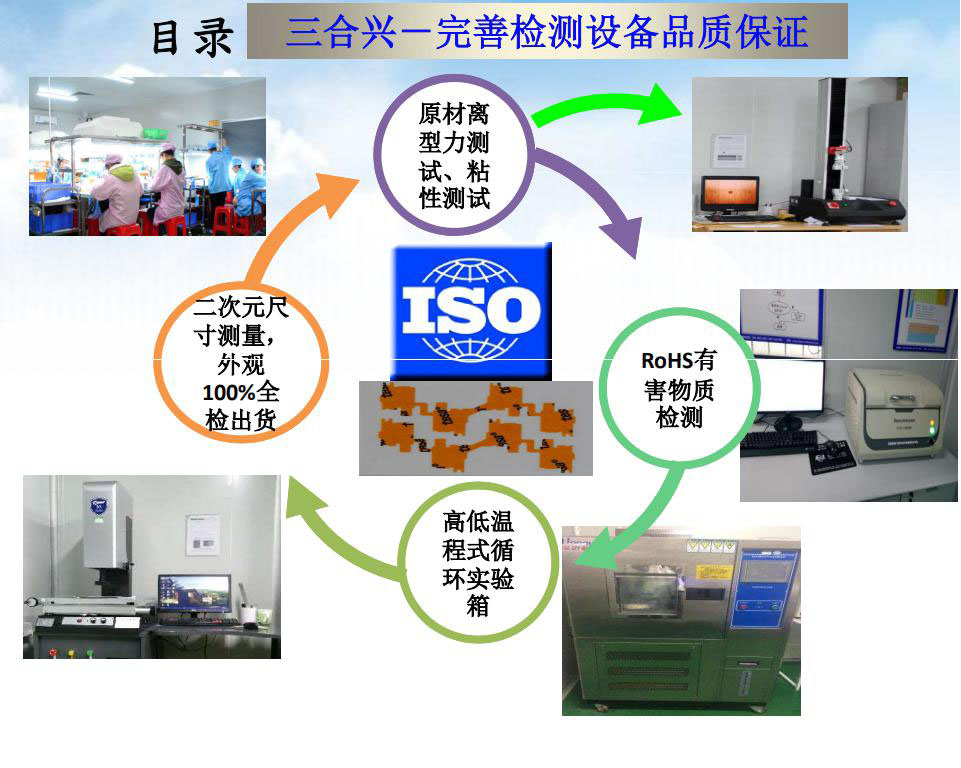 目录 三合兴－完善检测设备品质保证

原材离型力测试、粘性测试

ISO

RoHS有害物质检测

高低温程式循环实验箱

二次元尺寸测量，外观100%全检出货